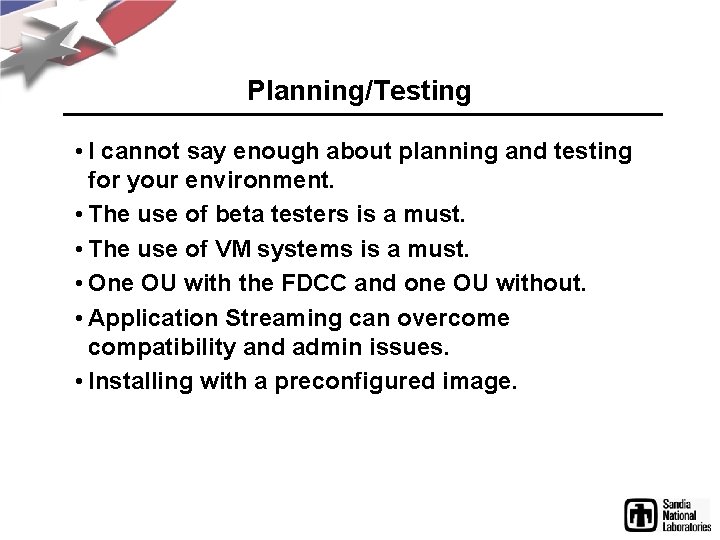 Planning/Testing

• I cannot say enough about planning and testing for your environment.
• The use of beta testers is a must.
• The use of VM systems is a must.
• One OU with the FDCC and one OU without.
• Application Streaming can overcome compatibility and admin issues.
• Installing with a preconfigured image.

Sandia National Laboratories